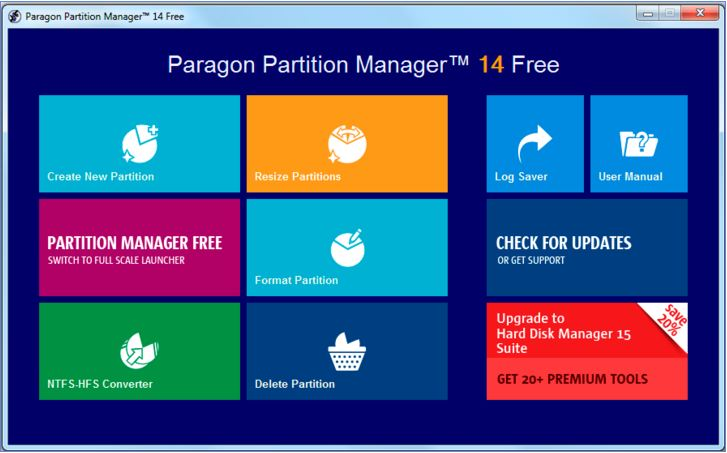 Paragon Partition Manager™ 14 Free

Paragon Partition Manager™ 14 Free

Create New Partition

Resize Partitions

Log Saver

User Manual

PARTITION MANAGER FREE
SWITCH TO FULL SCALE LAUNCHER

Format Partition

CHECK FOR UPDATES
OR GET SUPPORT

NTFS-HFS Converter

Delete Partition

Upgrade to Hard Disk Manager 15 Suite

Save 20%

GET 20+ PREMIUM TOOLS